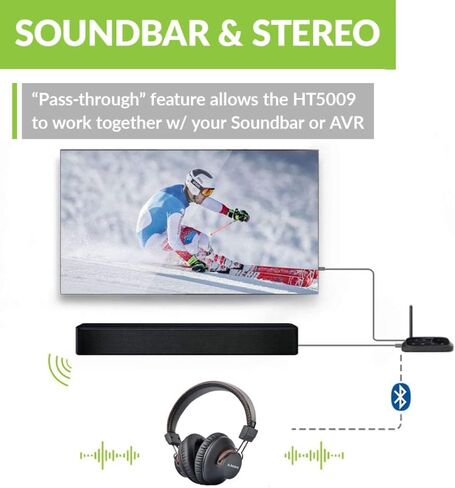 SOUNDBAR & STEREO

“Pass-through” feature allows the HT5009 to work together w/ your Soundbar or AVR